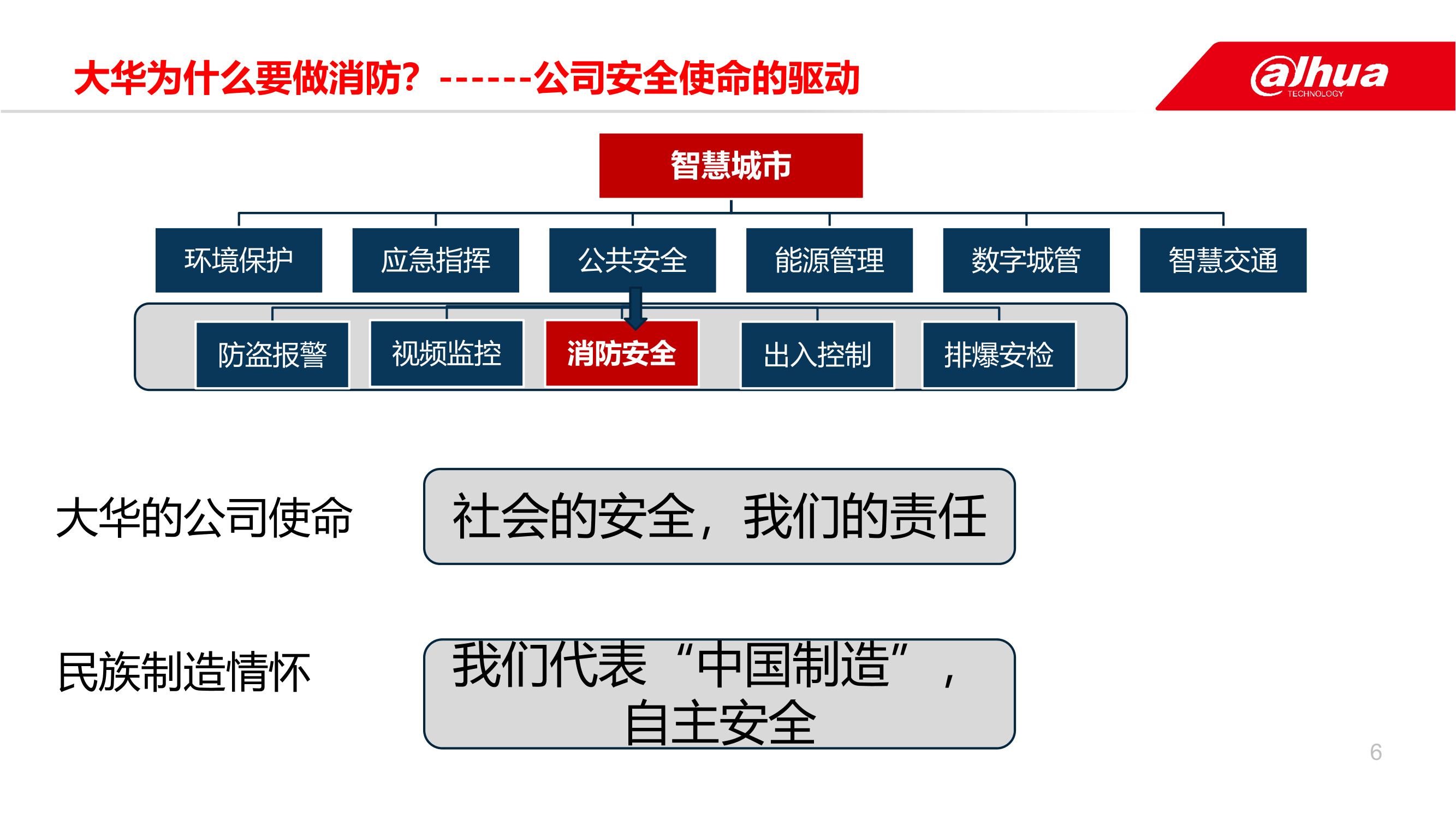 大华为什么要做消防？------公司安全使命的驱动

alhua
TECHNOLOGY

智慧城市

环境保护
应急指挥
公共安全
能源管理
数字城管
智慧交通

防盗报警
视频监控
消防安全
出入控制
排爆安检

大华的公司使命

社会的安全，我们的责任

民族制造情怀

我们代表“中国制造”，自主安全

6